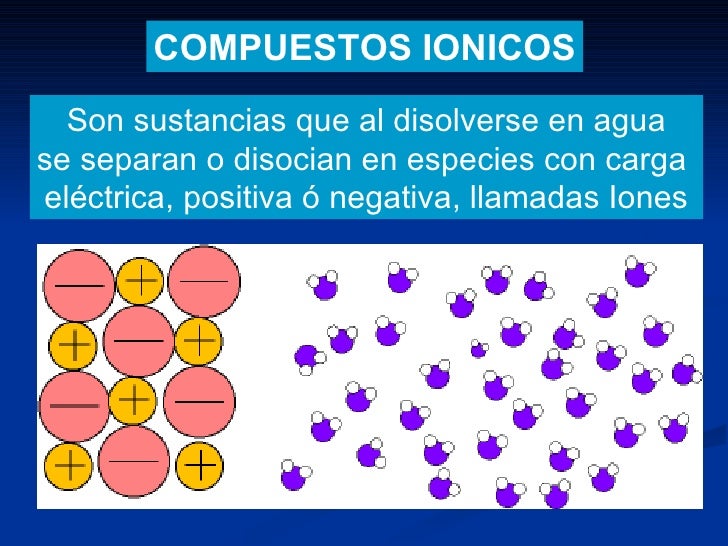 COMPUESTOS IONICOS

Son sustancias que al disolverse en agua se separan o disocian en especies con carga eléctrica, positiva ó negativa, llamadas Iones

— + —
+ — +
— + —
+ — +